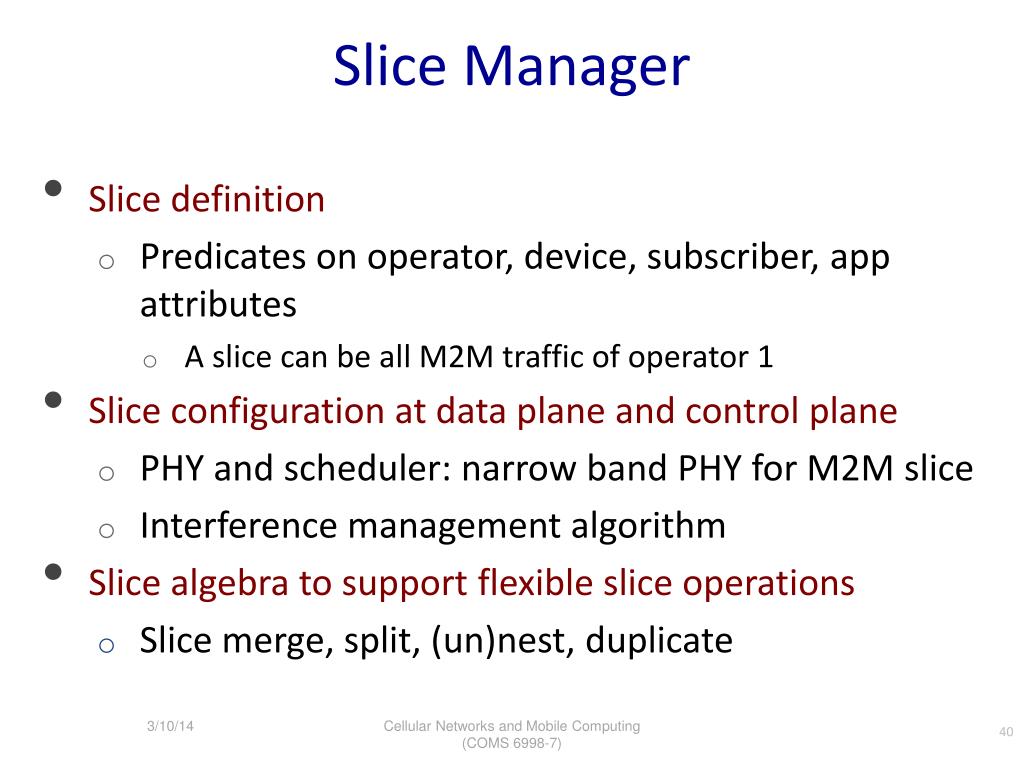 Slice Manager

• Slice definition
  o Predicates on operator, device, subscriber, app attributes
    o A slice can be all M2M traffic of operator 1
• Slice configuration at data plane and control plane
  o PHY and scheduler: narrow band PHY for M2M slice
  o Interference management algorithm
• Slice algebra to support flexible slice operations
  o Slice merge, split, (un)nest, duplicate

3/10/14

Cellular Networks and Mobile Computing (COMS 6998-7)

40